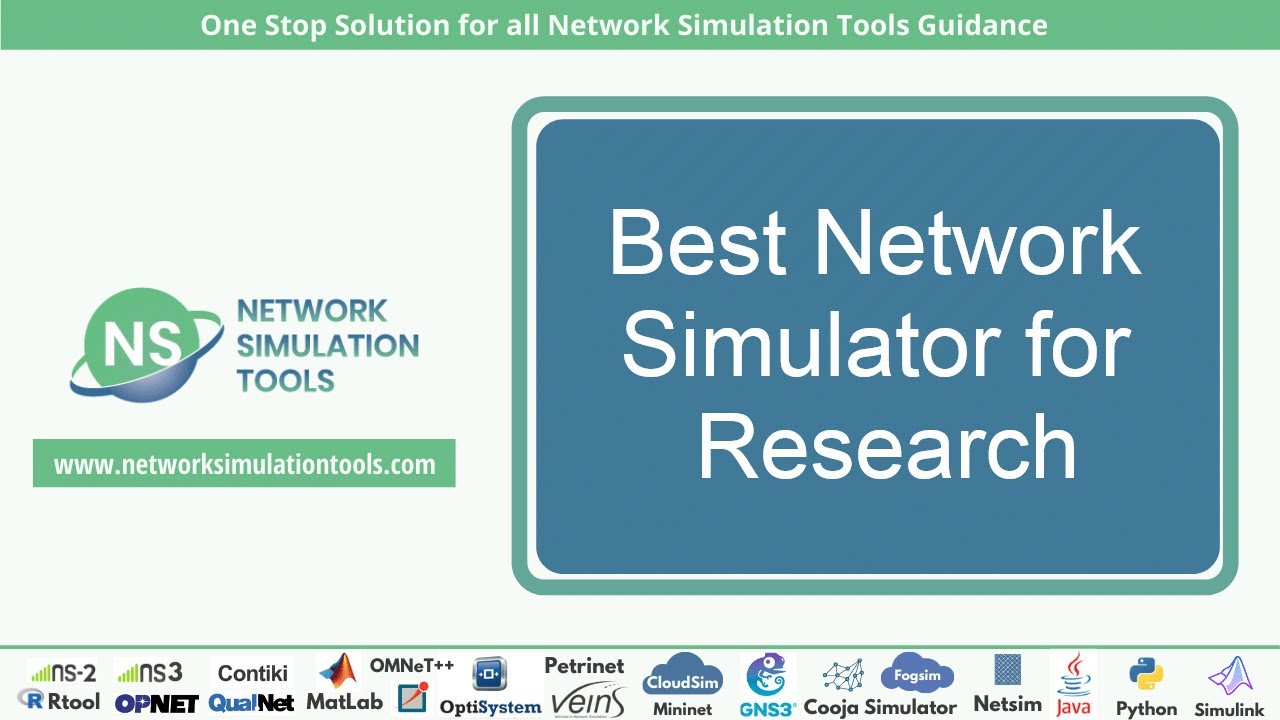 One Stop Solution for all Network Simulation Tools Guidance

NS NETWORK SIMULATION TOOLS

www.networksimulationtools.com

Best Network Simulator for Research

NS-2 NS3 Contiki OMNeT++ Petrinet CloudSim Fogsim
Rtool OPNET QualNet MatLab OptiSystem veins Mininet GNS3 Cooja Simulator Netsim Java Python Simulink